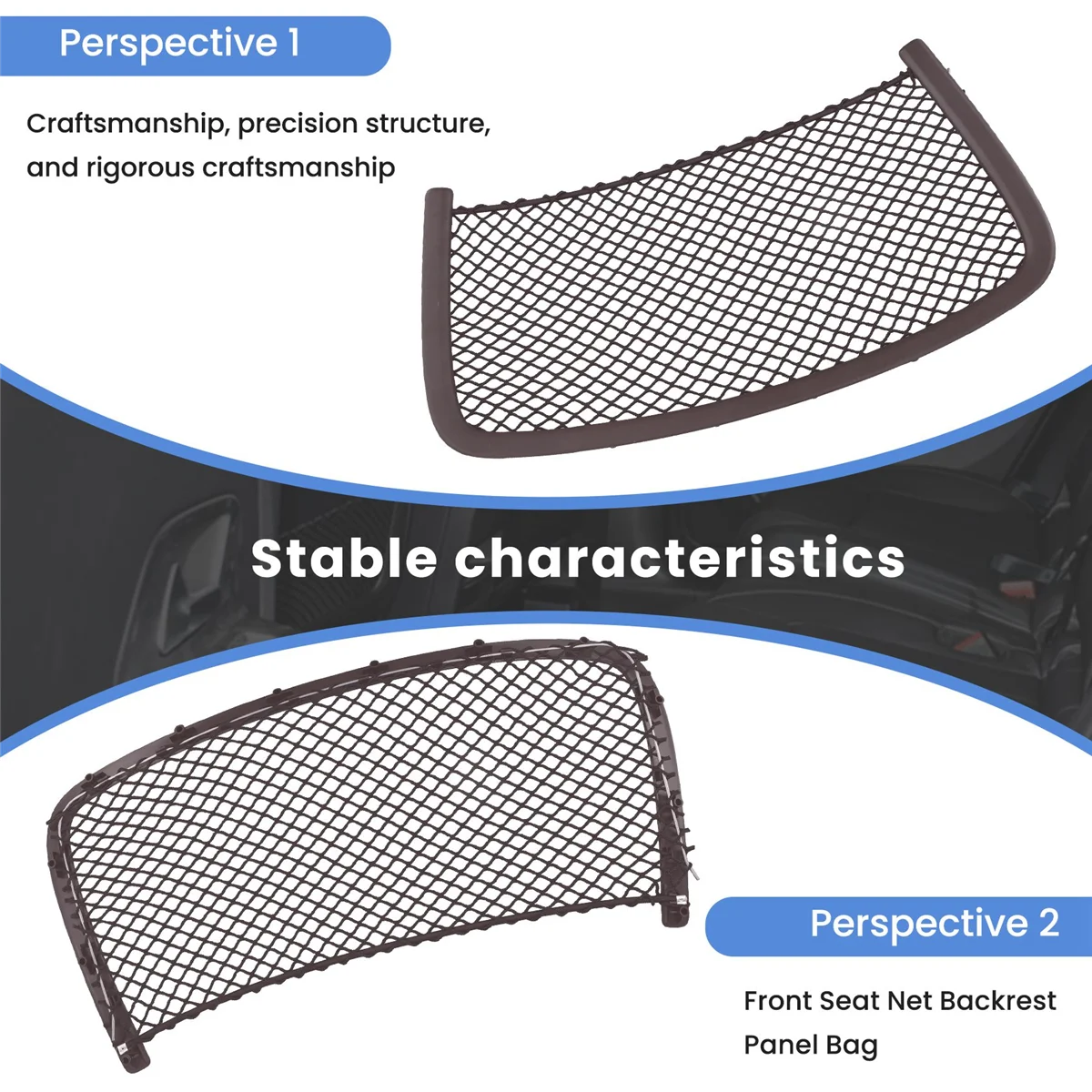 Perspective 1

Craftsmanship, precision structure, and rigorous craftsmanship

Stable characteristics

Perspective 2

Front Seat Net Backrest Panel Bag